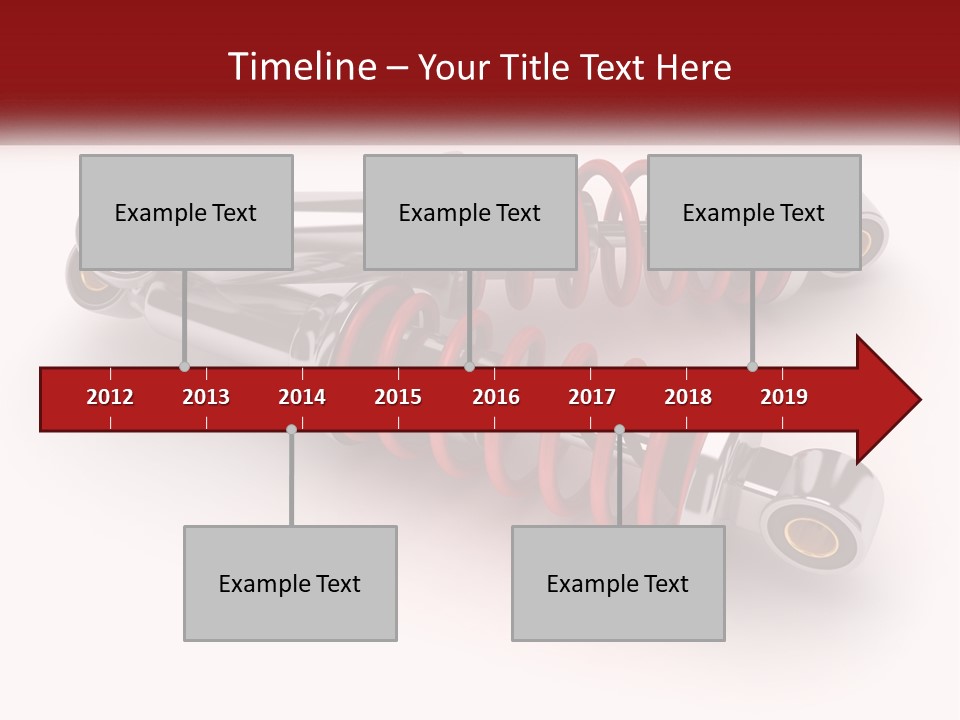 Timeline – Your Title Text Here

Example Text

Example Text

Example Text

2012
2013
2014
2015
2016
2017
2018
2019

Example Text

Example Text